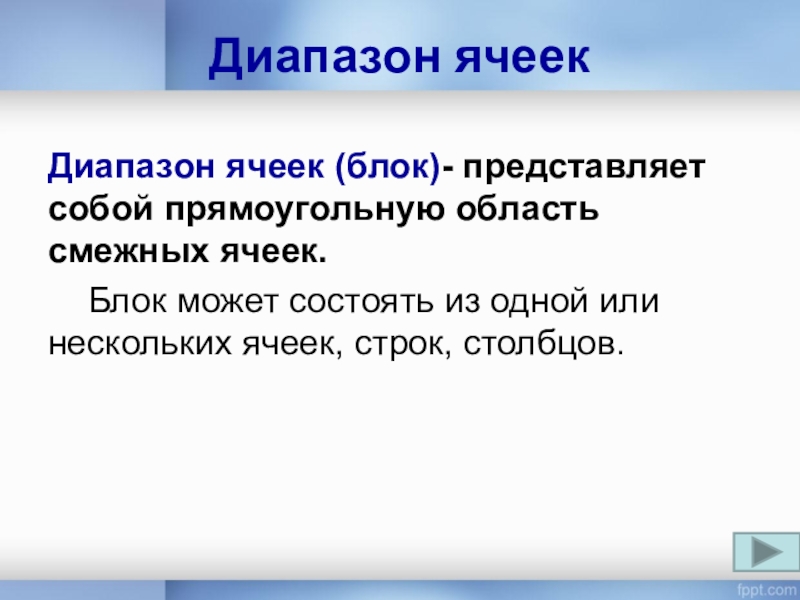 Диапазон ячеек

Диапазон ячеек (блок)- представляет собой прямоугольную область смежных ячеек.

Блок может состоять из одной или нескольких ячеек, строк, столбцов.

fppt.com